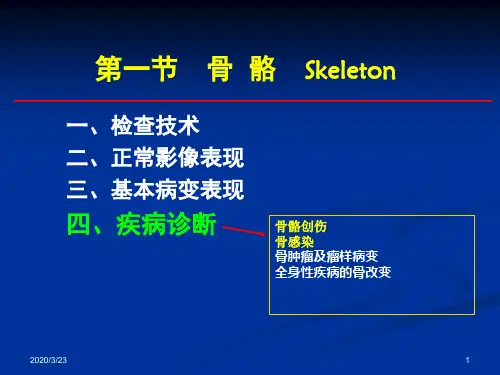 第一节　骨 骼　Skeleton

一、检查技术
二、正常影像表现
三、基本病变表现
四、疾病诊断

骨骼创伤
骨感染
骨肿瘤及瘤样病变
全身性疾病的骨改变

2020/3/23

1